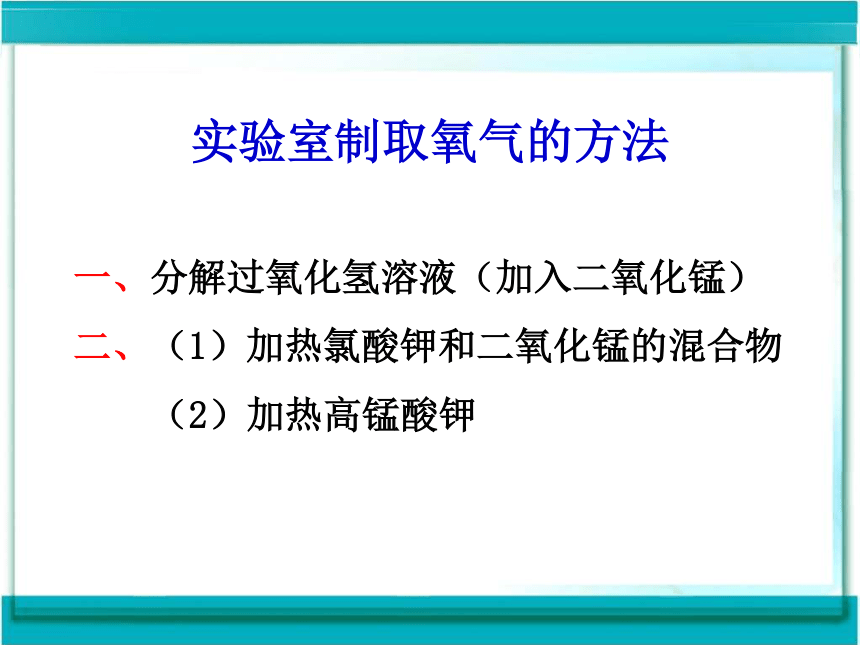 实验室制取氧气的方法

一、分解过氧化氢溶液（加入二氧化锰）

二、（1）加热氯酸钾和二氧化锰的混合物

（2）加热高锰酸钾